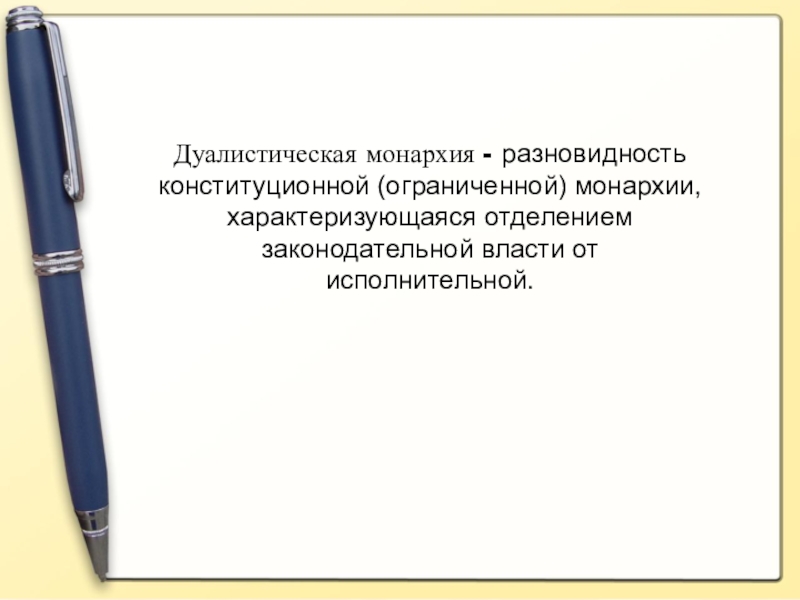 Дуалистическая монархия - разновидность конституционной (ограниченной) монархии, характеризующаяся отделением законодательной власти от исполнительной.